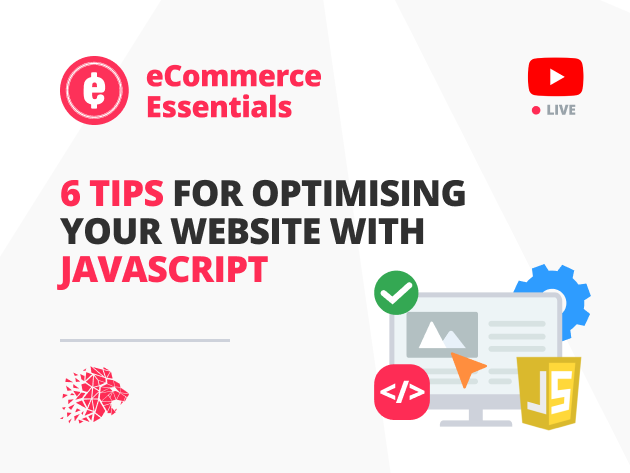 eCommerce Essentials

LIVE

6 TIPS FOR OPTIMISING YOUR WEBSITE WITH JAVASCRIPT

</>

JS